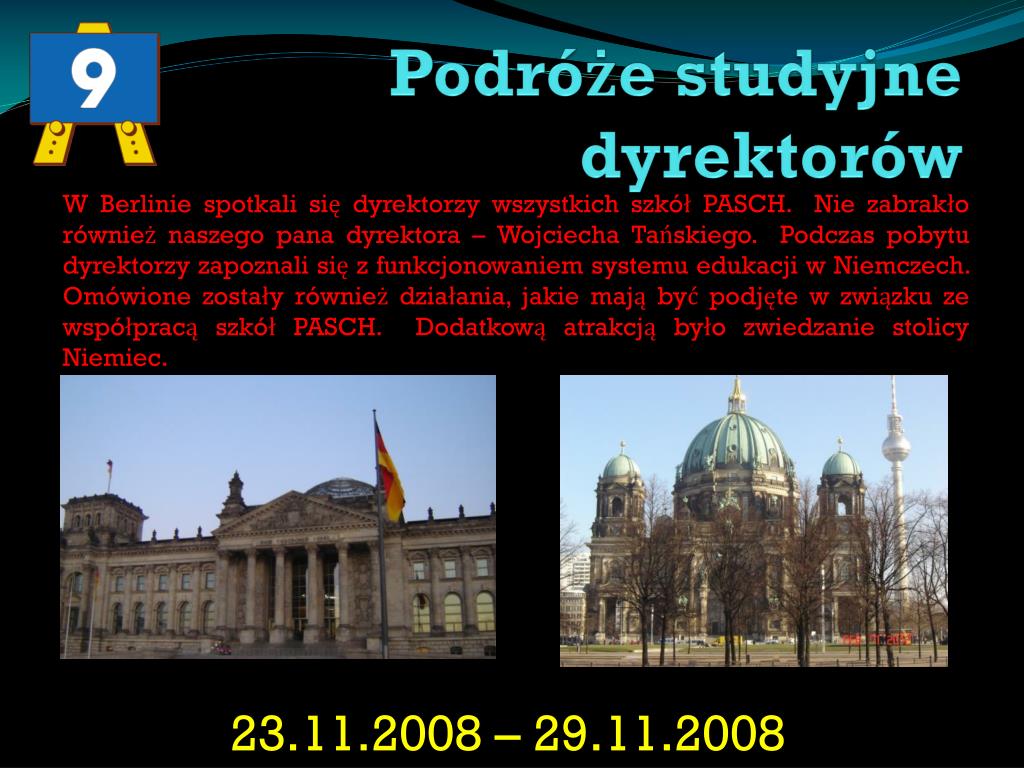 9

Podróże studyjne dyrektorów

W Berlinie spotkali się dyrektorzy wszystkich szkół PASCH. Nie zabrakło również naszego pana dyrektora – Wojciecha Tańskiego. Podczas pobytu dyrektorzy zapoznali się z funkcjonowaniem systemu edukacji w Niemczech. Omówione zostały również działania, jakie mają być podjęte w związku ze współpracą szkół PASCH. Dodatkową atrakcją było zwiedzanie stolicy Niemiec.

23.11.2008 – 29.11.2008